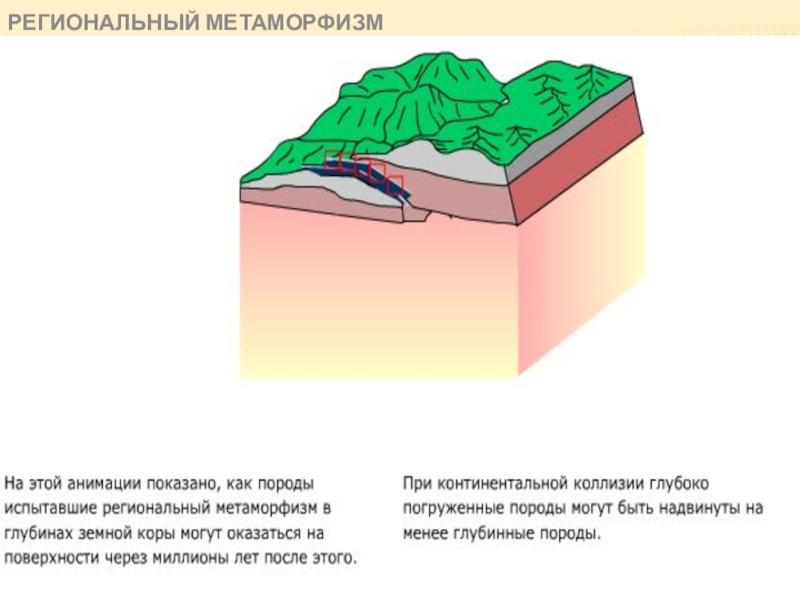 РЕГИОНАЛЬНЫЙ МЕТАМОРФИЗМ

На этой анимации показано, как породы испытавшие региональный метаморфизм в глубинах земной коры могут оказаться на поверхности через миллионы лет после этого.

При континентальной коллизии глубоко погруженные породы могут быть надвинуты на менее глубинные породы.